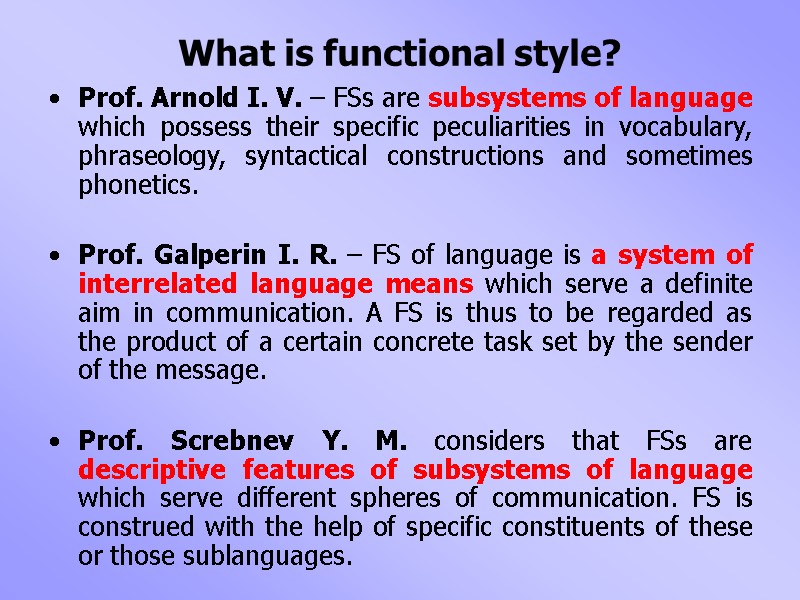 What is functional style?

• Prof. Arnold I. V. – FSs are subsystems of language which possess their specific peculiarities in vocabulary, phraseology, syntactical constructions and sometimes phonetics.

• Prof. Galperin I. R. – FS of language is a system of interrelated language means which serve a definite aim in communication. A FS is thus to be regarded as the product of a certain concrete task set by the sender of the message.

• Prof. Screbnev Y. M. considers that FSs are descriptive features of subsystems of language which serve different spheres of communication. FS is construed with the help of specific constituents of these or those sublanguages.